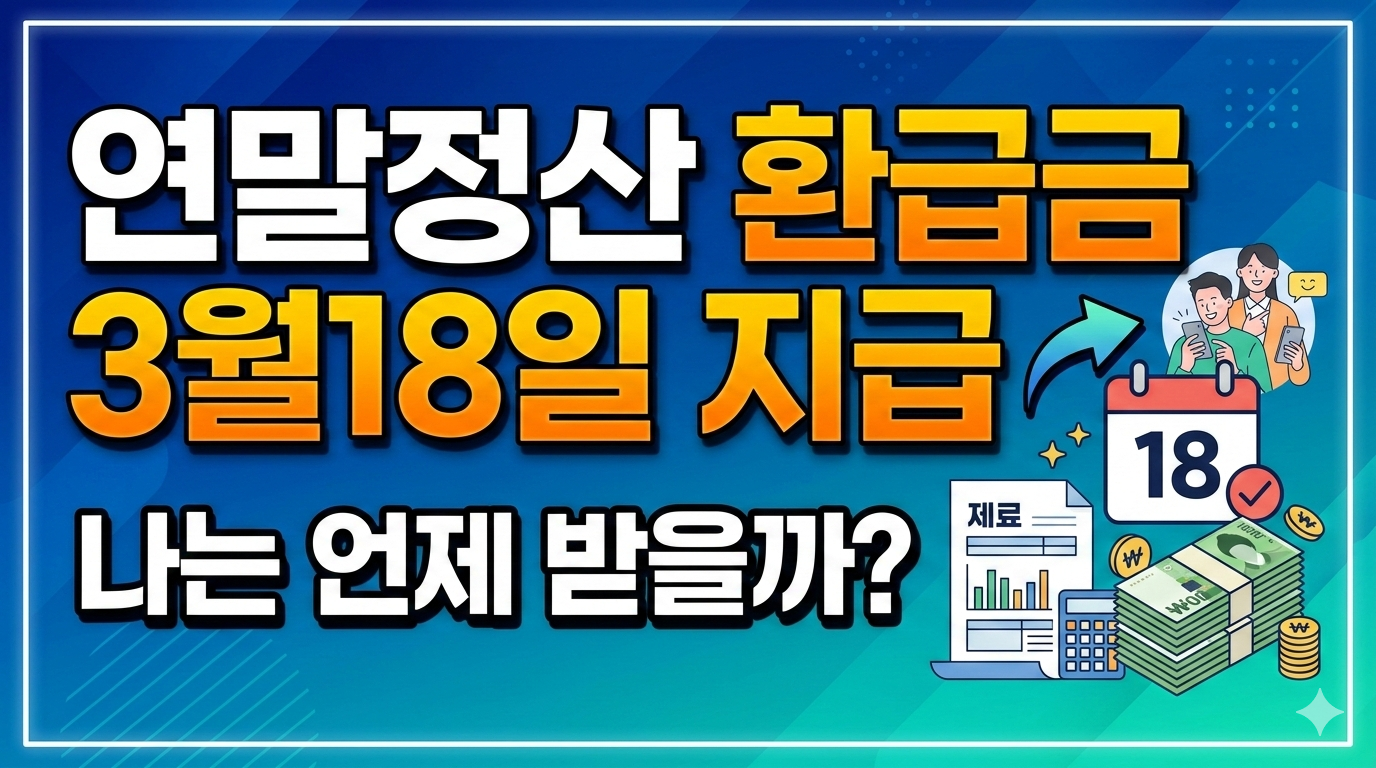 연말정산 환급금
3월18일 지급
나는 언제 받을까?

18

제료